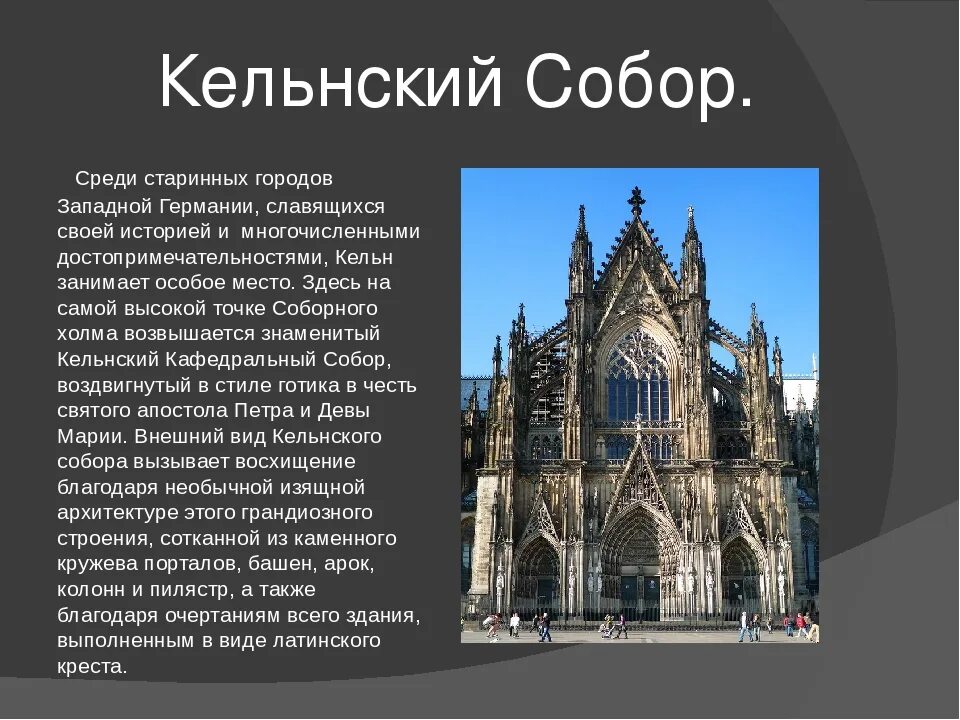 Кельнский Собор.

Среди старинных городов Западной Германии, славящихся своей историей и многочисленными достопримечательностями, Кельн занимает особое место. Здесь на самой высокой точке Соборного холма возвышается знаменитый Кельнский Кафедральный Собор, воздвигнутый в стиле готика в честь святого апостола Петра и Девы Марии. Внешний вид Кельнского собора вызывает восхищение благодаря необычной изящной архитектуре этого грандиозного строения, сотканной из каменного кружева порталов, башен, арок, колонн и пилястр, а также благодаря очертаниям всего здания, выполненным в виде латинского креста.